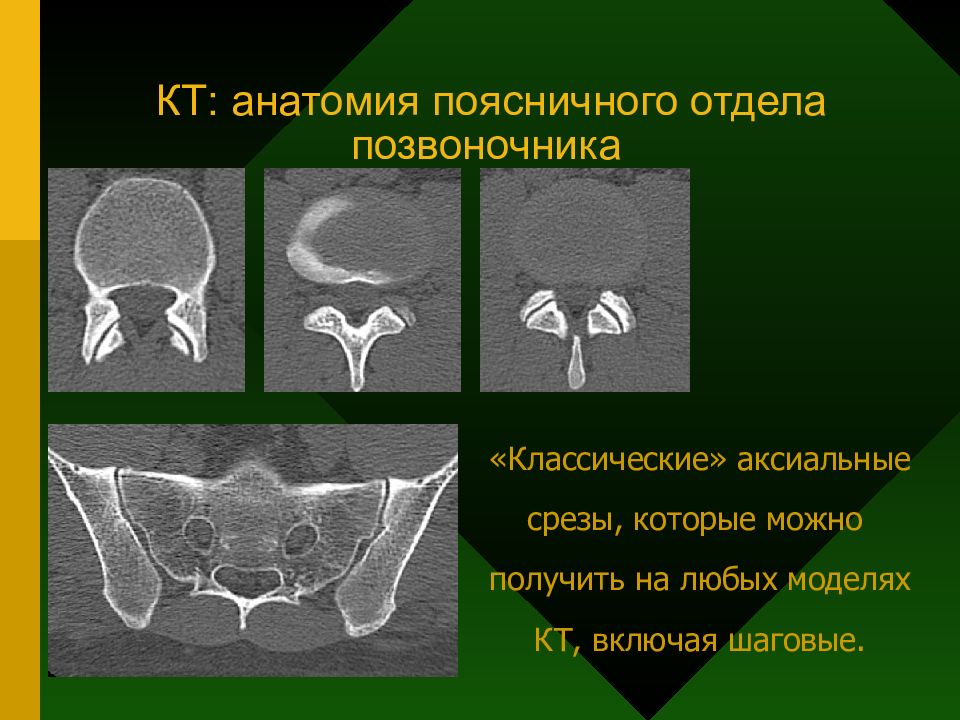 КТ: анатомия поясничного отдела позвоночника

«Классические» аксиальные срезы, которые можно получить на любых моделях КТ, включая шаговые.